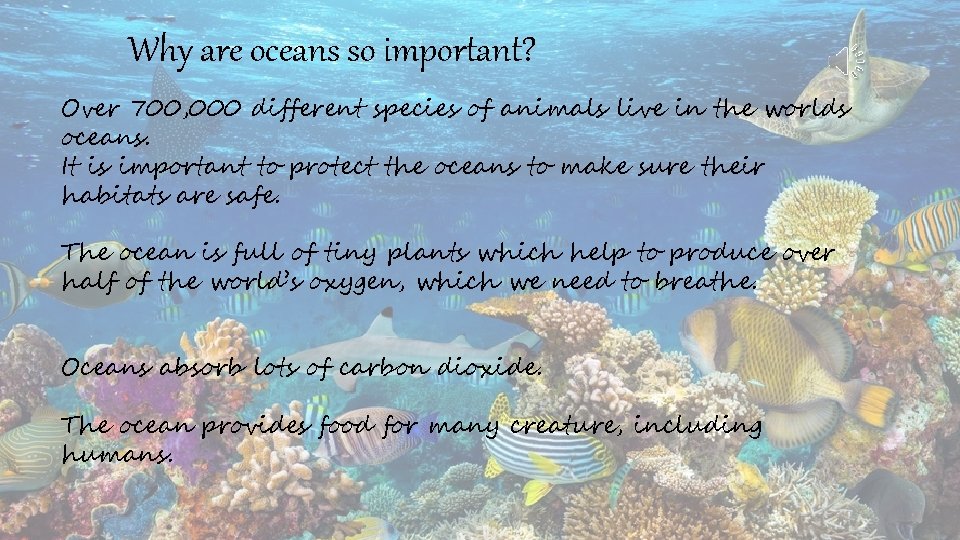 Why are oceans so important?

Over 700,000 different species of animals live in the worlds oceans.
It is important to protect the oceans to make sure their habitats are safe.

The ocean is full of tiny plants which help to produce over half of the world's oxygen, which we need to breathe.

Oceans absorb lots of carbon dioxide.

The ocean provides food for many creature, including humans.